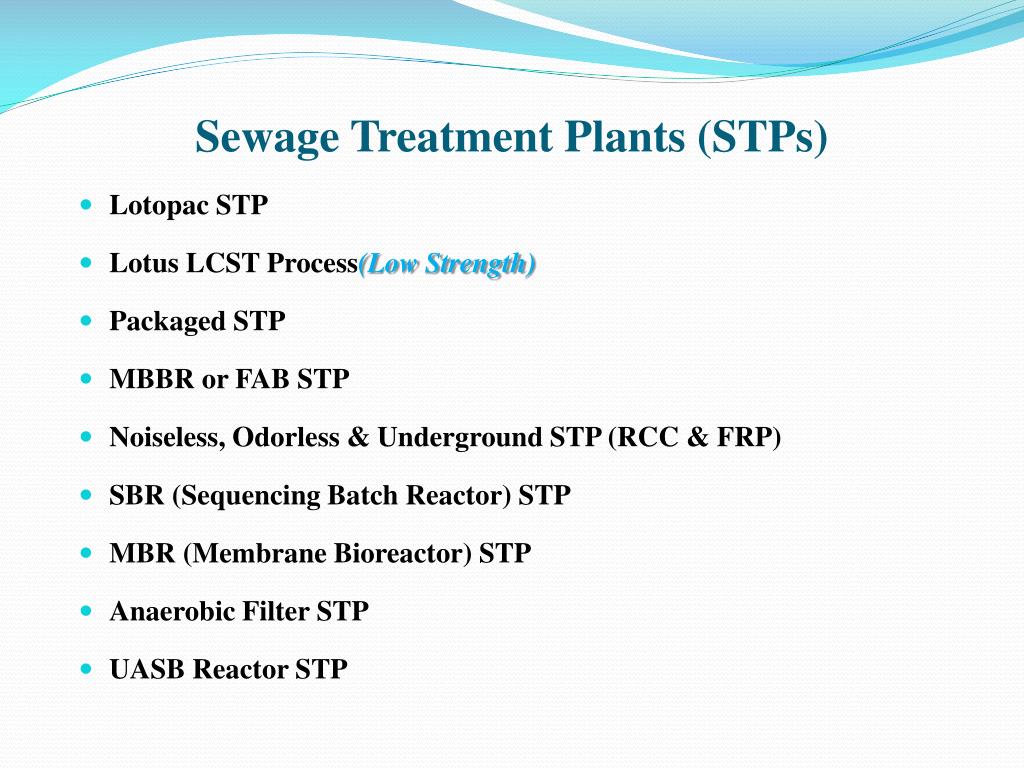 Sewage Treatment Plants (STPs)

- Lotopac STP
- Lotus LCST Process(Low Strength)
- Packaged STP
- MBBR or FAB STP
- Noiseless, Odorless & Underground STP (RCC & FRP)
- SBR (Sequencing Batch Reactor) STP
- MBR (Membrane Bioreactor) STP
- Anaerobic Filter STP
- UASB Reactor STP